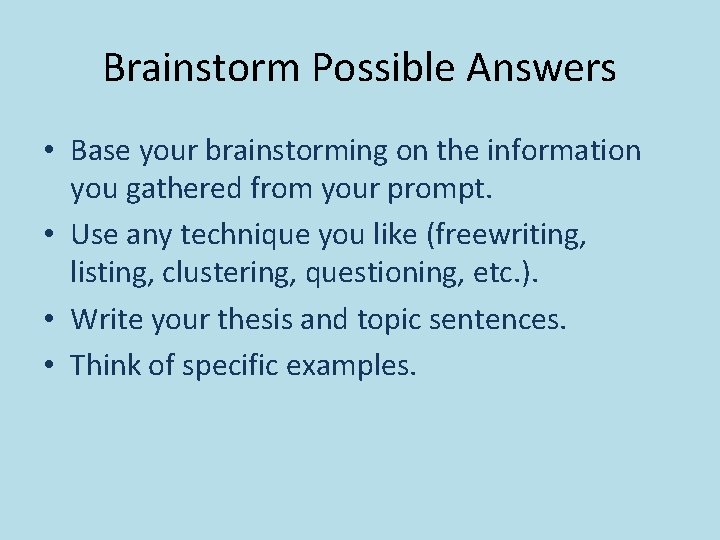 Brainstorm Possible Answers

• Base your brainstorming on the information you gathered from your prompt.
• Use any technique you like (freewriting, listing, clustering, questioning, etc.).
• Write your thesis and topic sentences.
• Think of specific examples.